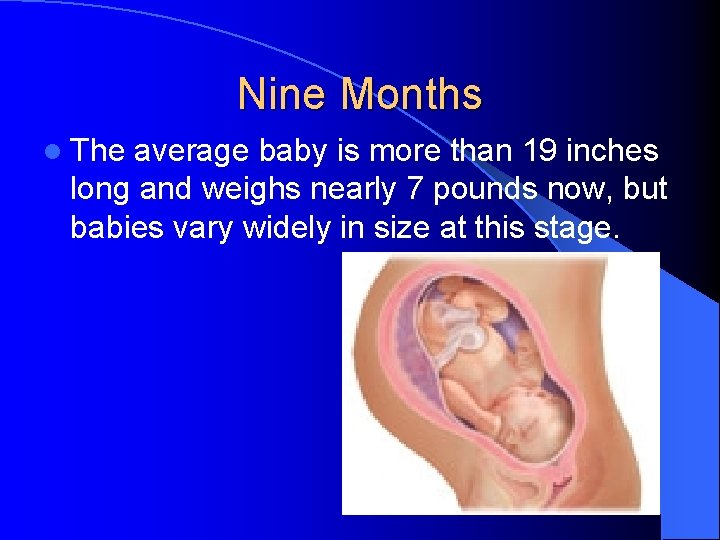 Nine Months

The average baby is more than 19 inches long and weighs nearly 7 pounds now, but babies vary widely in size at this stage.